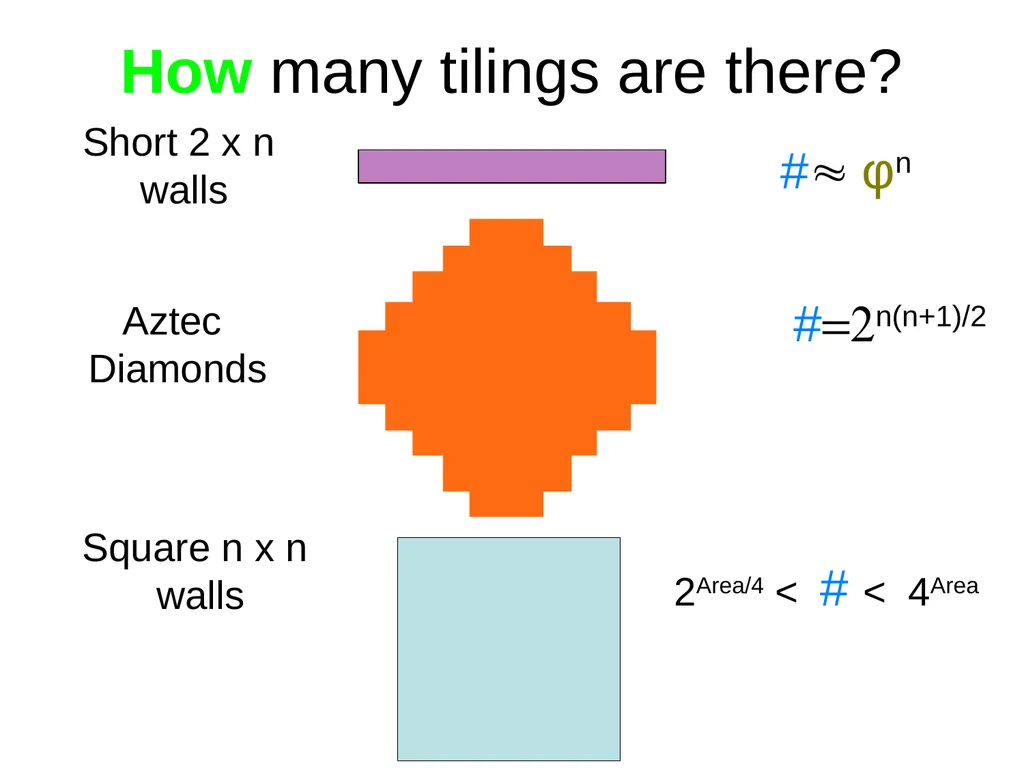 How many tilings are there?

Short 2 x n walls

$\# \approx \varphi^n$

Aztec Diamonds

$\# = 2^{n(n+1)/2}$

Square n x n walls

$2^{Area/4} < \# < 4^{Area}$